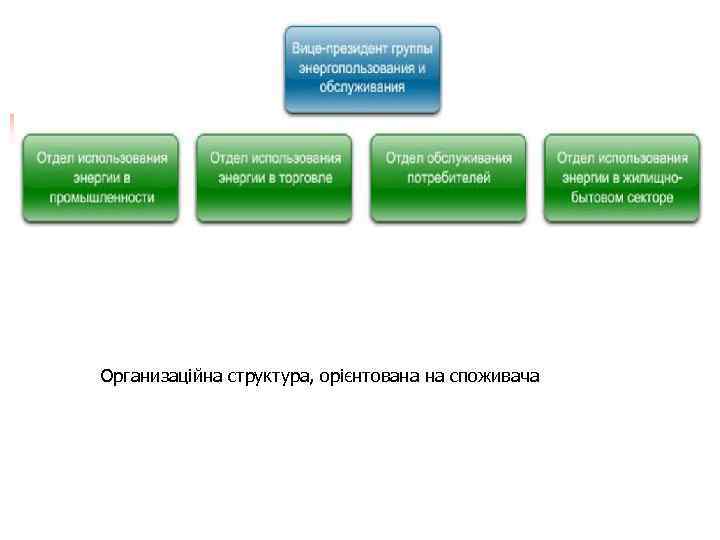 Вице-президент группы энергопользования и обслуживания

Отдел использования энергии в промышленности

Отдел использования энергии в торговле

Отдел обслуживания потребителей

Отдел использования энергии в жилищно-бытовом секторе

Организаційна структура, орієнтована на споживача